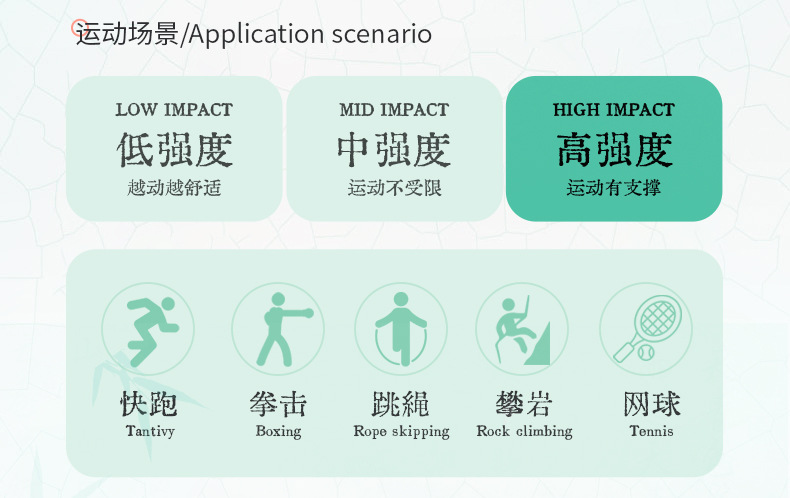 运动场景/Application scenario

LOW IMPACT
低强度
越动越舒适

MID IMPACT
中强度
运动不受限

HIGH IMPACT
高强度
运动有支撑

快跑
Tantivy

拳击
Boxing

跳绳
Rope skipping

攀岩
Rock climbing

网球
Tennis